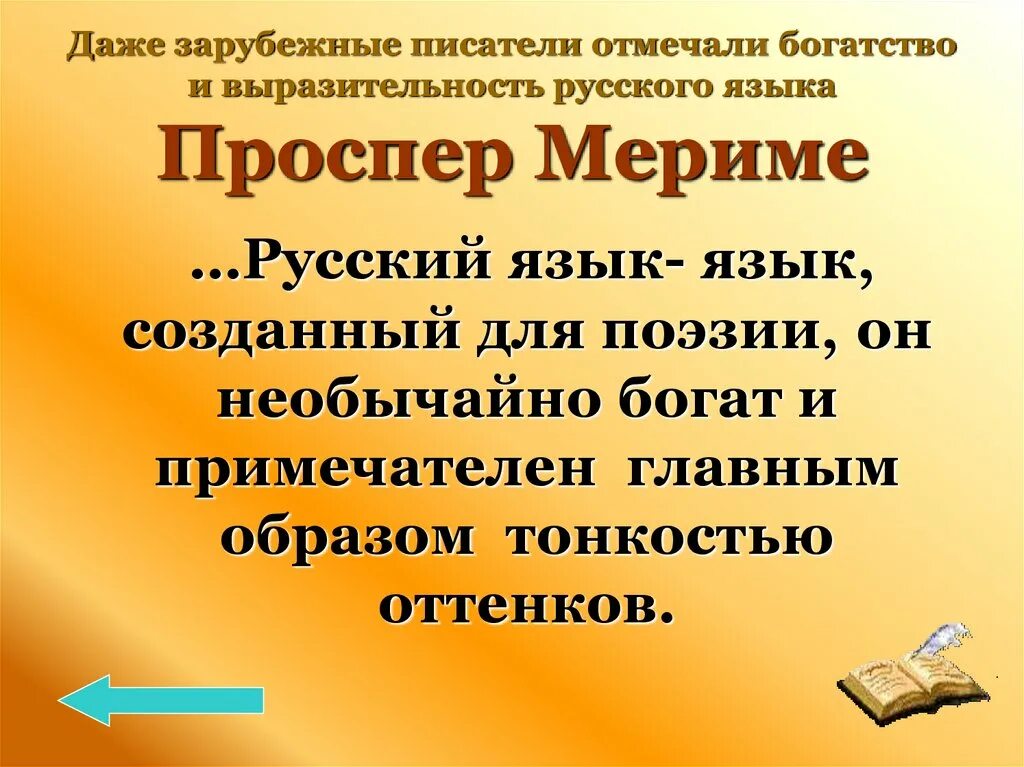 Даже зарубежные писатели отмечали богатство и выразительность русского языка

Проспер Мериме

...Русский язык- язык, созданный для поэзии, он необычайно богат и примечателен главным образом тонкостью оттенков.